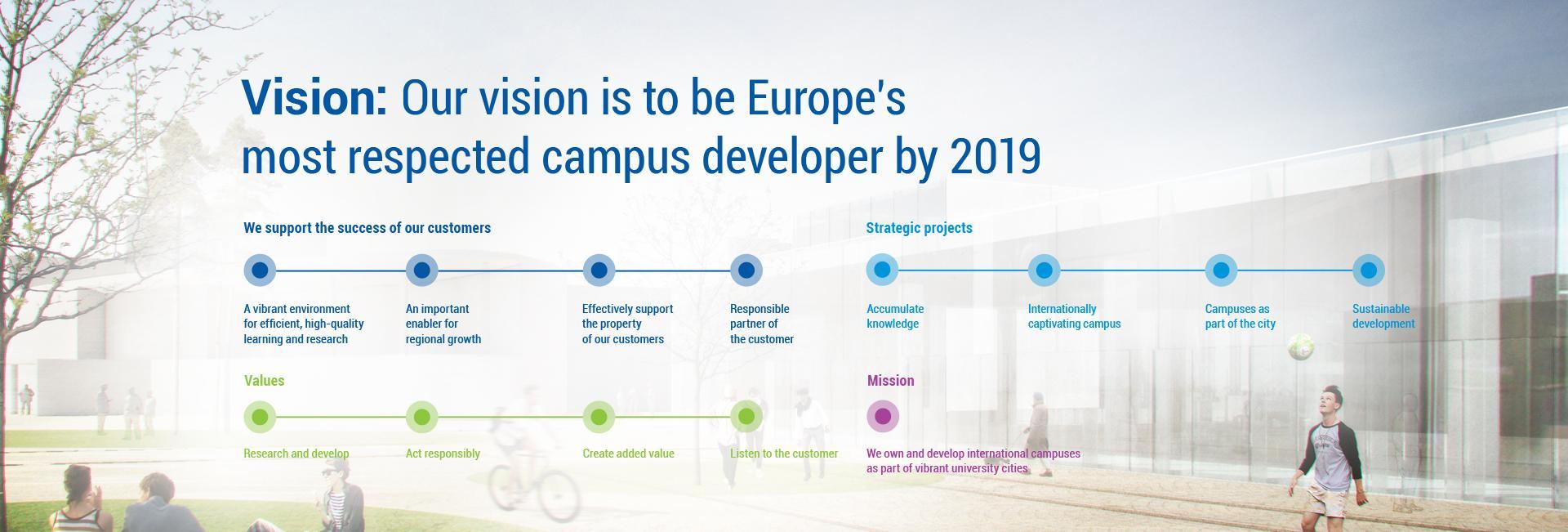 Vision: Our vision is to be Europe's most respected campus developer by 2019

We support the success of our customers

A vibrant environment for efficient, high-quality learning and research

An important enabler for regional growth

Effectively support the property of our customers

Responsible partner of the customer

Strategic projects

Accumulate knowledge

Internationally captivating campus

Campuses as part of the city

Sustainable development

Values

Research and develop

Act responsibly

Create added value

Listen to the customer

Mission

We own and develop international campuses as part of vibrant university cities